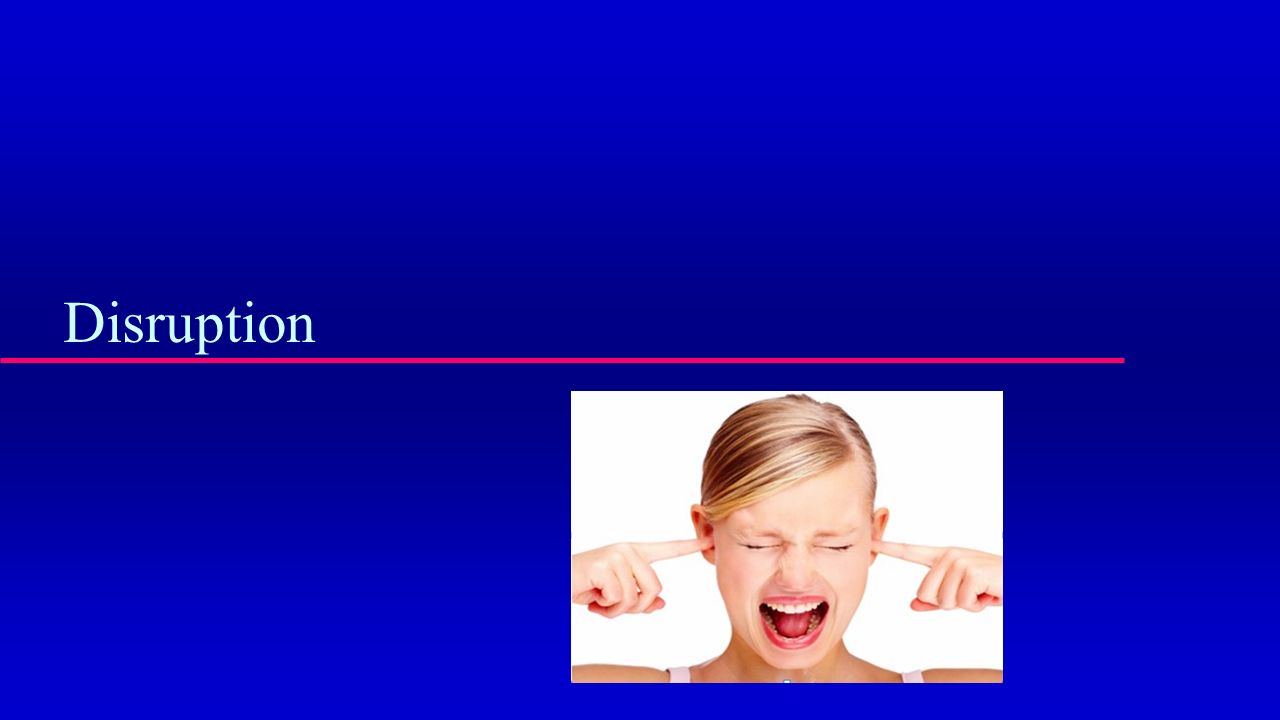 Disruption